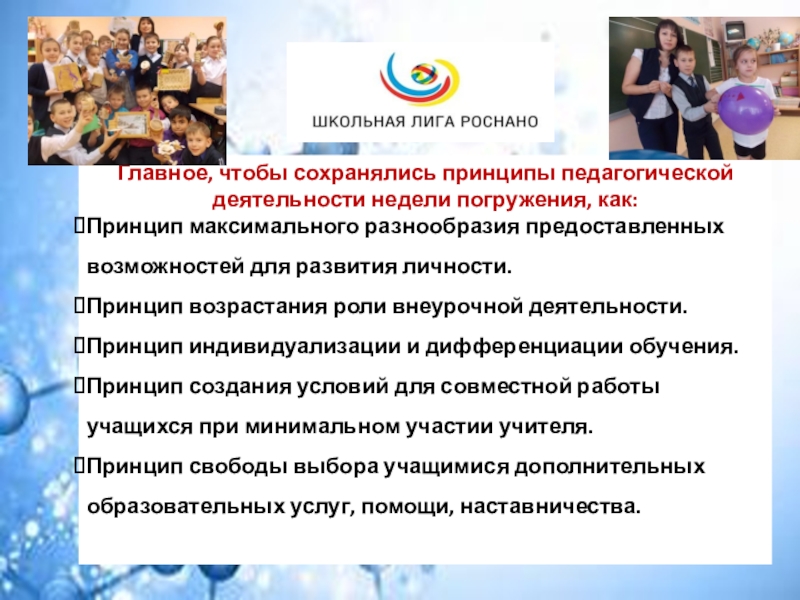 ШКОЛЬНАЯ ЛИГА РОСНАНО

Главное, чтобы сохранялись принципы педагогической деятельности недели погружения, как:

Принцип максимального разнообразия предоставленных возможностей для развития личности.

Принцип возрастания роли внеурочной деятельности.

Принцип индивидуализации и дифференциации обучения.

Принцип создания условий для совместной работы учащихся при минимальном участии учителя.

Принцип свободы выбора учащимися дополнительных образовательных услуг, помощи, наставничества.